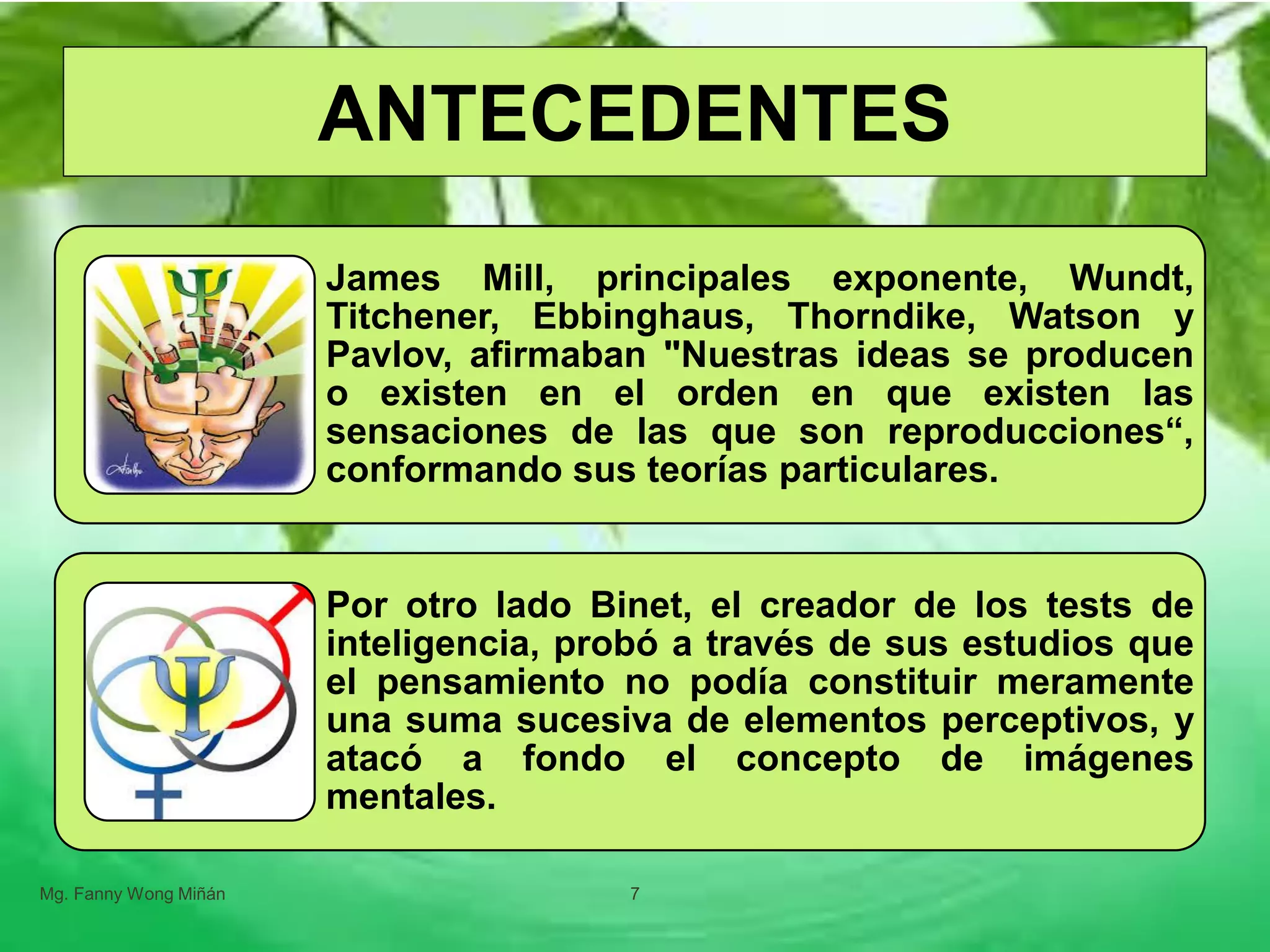 ANTECEDENTES

James Mill, principales exponente, Wundt, Titchener, Ebbinghaus, Thorndike, Watson y Pavlov, afirmaban "Nuestras ideas se producen o existen en el orden en que existen las sensaciones de las que son reproducciones“, conformando sus teorías particulares.

Por otro lado Binet, el creador de los tests de inteligencia, probó a través de sus estudios que el pensamiento no podía constituir meramente una suma sucesiva de elementos perceptivos, y atacó a fondo el concepto de imágenes mentales.

Mg. Fanny Wong Miñán

7